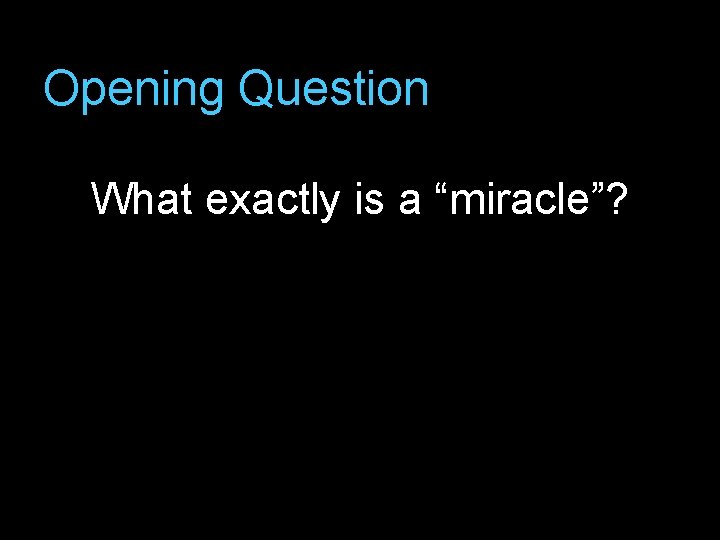 Opening Question

What exactly is a “miracle”?